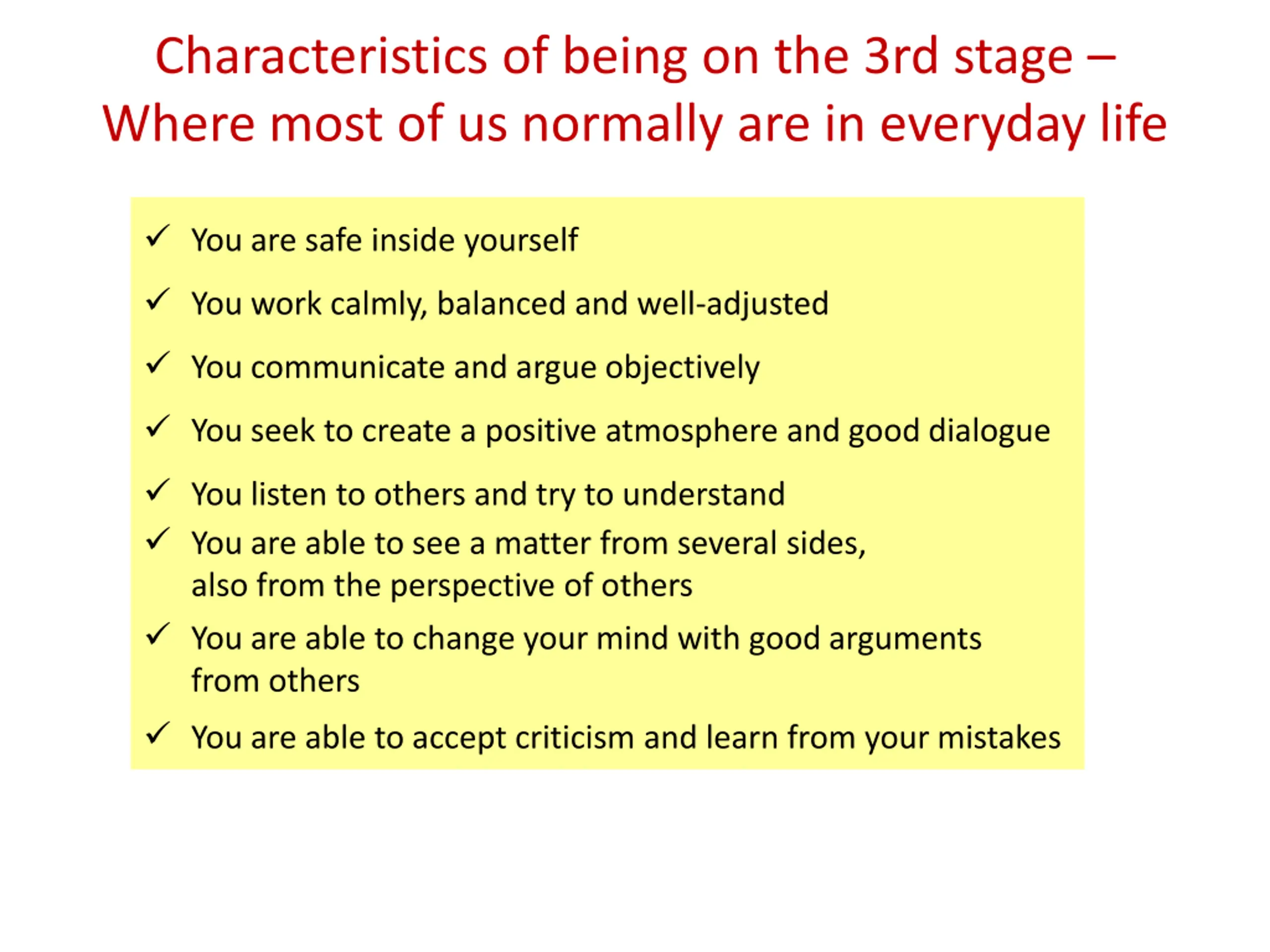 Characteristics of being on the 3rd stage – Where most of us normally are in everyday life

✓ You are safe inside yourself

✓ You work calmly, balanced and well-adjusted

✓ You communicate and argue objectively

✓ You seek to create a positive atmosphere and good dialogue

✓ You listen to others and try to understand

✓ You are able to see a matter from several sides, also from the perspective of others

✓ You are able to change your mind with good arguments from others

✓ You are able to accept criticism and learn from your mistakes